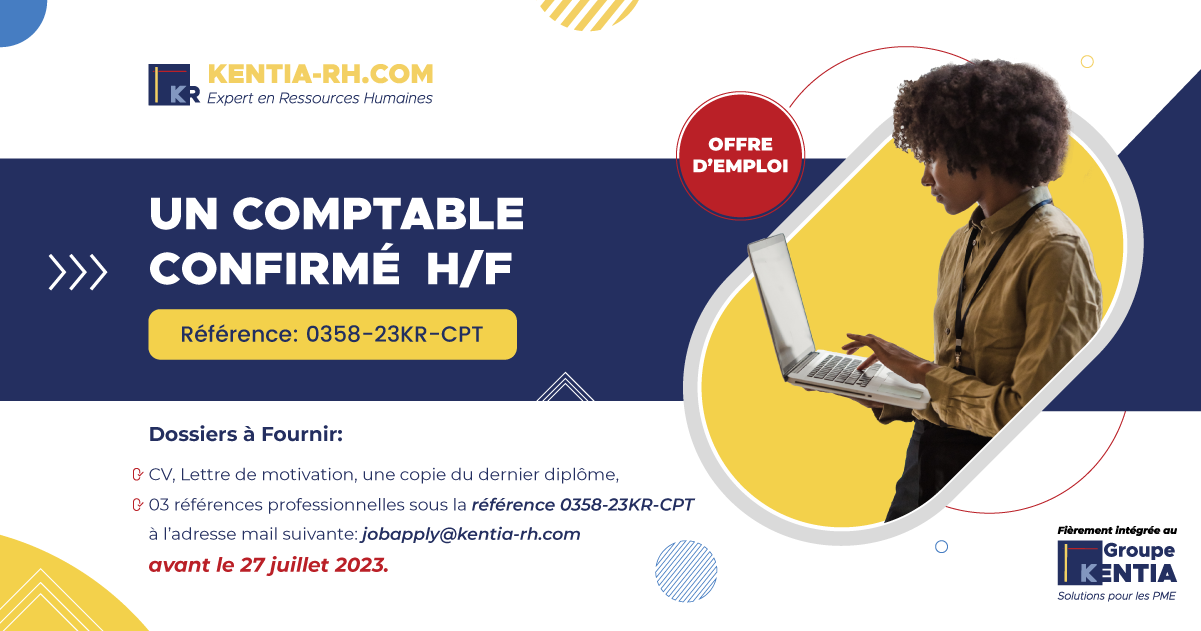 KR KENTIA-RH.COM
Expert en Ressources Humaines

OFFRE D'EMPLOI

UN COMPTABLE CONFIRMÉ H/F

Référence: 0358-23KR-CPT

Dossiers à Fournir:

CV, Lettre de motivation, une copie du dernier diplôme,

03 références professionnelles sous la référence 0358-23KR-CPT à l'adresse mail suivante: jobapply@kentia-rh.com

avant le 27 juillet 2023.

Fièrement intégrée au
Groupe KENTIA
Solutions pour les PME